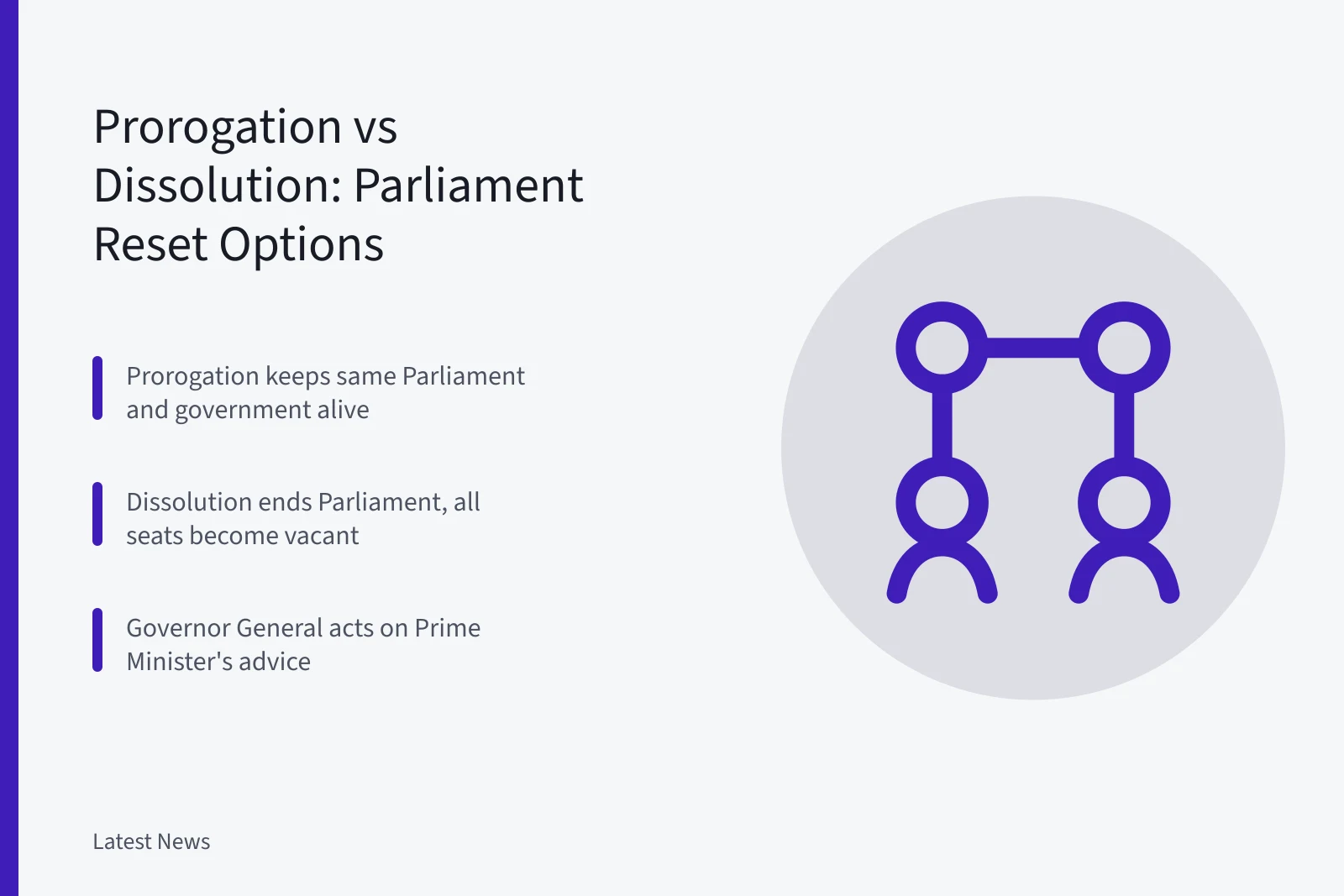 Prorogation vs Dissolution: Parliament Reset Options

Prorogation keeps same Parliament and government alive

Dissolution ends Parliament, all seats become vacant

Governor General acts on Prime Minister's advice

Latest News